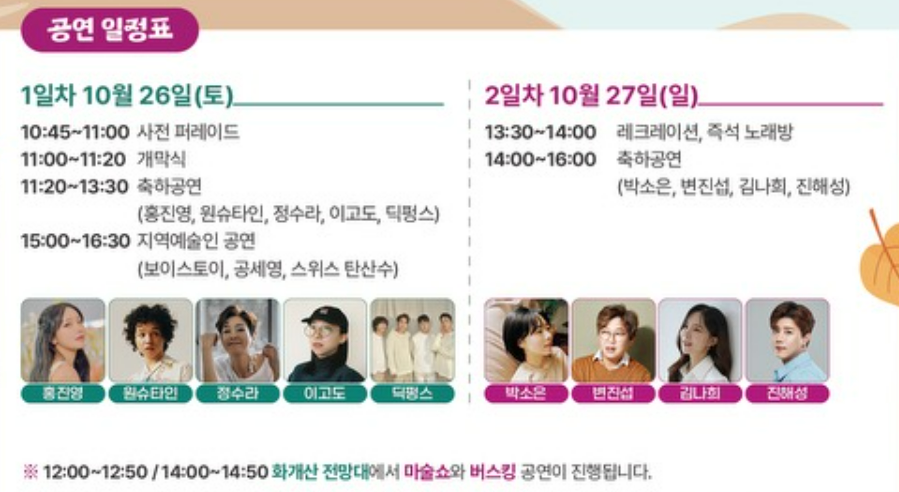 공연 일정표

1일차 10월 26일(토)

10:45~11:00 사전 퍼레이드
11:00~11:20 개막식
11:20~13:30 축하공연
(홍진영, 원슈타인, 정수라, 이고도, 딕펑스)
15:00~16:30 지역예술인 공연
(보이스토이, 공세영, 스위스 탄산수)

홍진영
원슈타인
정수라
이고도
딕펑스

2일차 10월 27일(일)

13:30~14:00 레크레이션, 즉석 노래방
14:00~16:00 축하공연
(박소은, 변진섭, 김나희, 진해성)

박소은
변진섭
김나희
진해성

※ 12:00~12:50 / 14:00~14:50 화개산 전망대에서 마술쇼와 버스킹 공연이 진행됩니다.